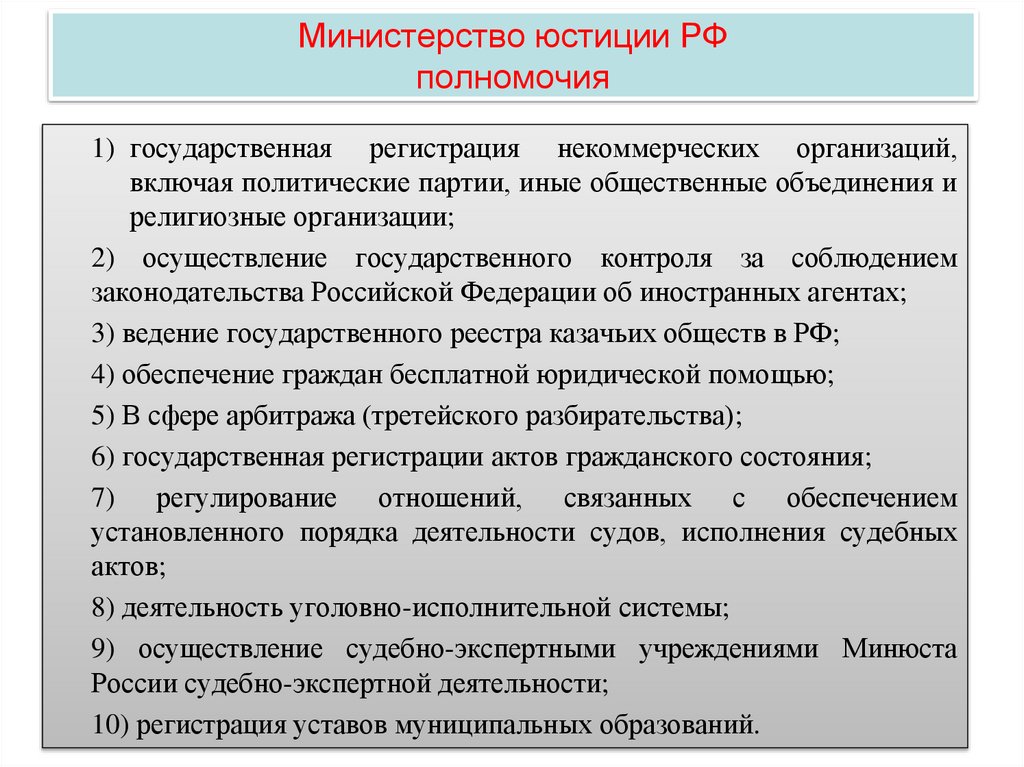 Министерство юстиции РФ
полномочия

1) государственная регистрация некоммерческих организаций, включая политические партии, иные общественные объединения и религиозные организации;

2) осуществление государственного контроля за соблюдением законодательства Российской Федерации об иностранных агентах;

3) ведение государственного реестра казачьих обществ в РФ;

4) обеспечение граждан бесплатной юридической помощью;

5) В сфере арбитража (третейского разбирательства);

6) государственная регистрации актов гражданского состояния;

7) регулирование отношений, связанных с обеспечением установленного порядка деятельности судов, исполнения судебных актов;

8) деятельность уголовно-исполнительной системы;

9) осуществление судебно-экспертными учреждениями Минюста России судебно-экспертной деятельности;

10) регистрация уставов муниципальных образований.